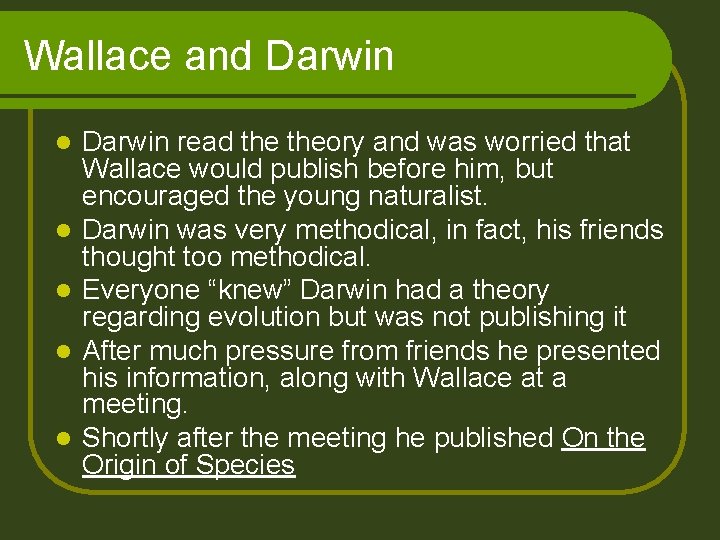 Wallace and Darwin

- Darwin read the theory and was worried that Wallace would publish before him, but encouraged the young naturalist.
- Darwin was very methodical, in fact, his friends thought too methodical.
- Everyone “knew” Darwin had a theory regarding evolution but was not publishing it
- After much pressure from friends he presented his information, along with Wallace at a meeting.
- Shortly after the meeting he published On the Origin of Species